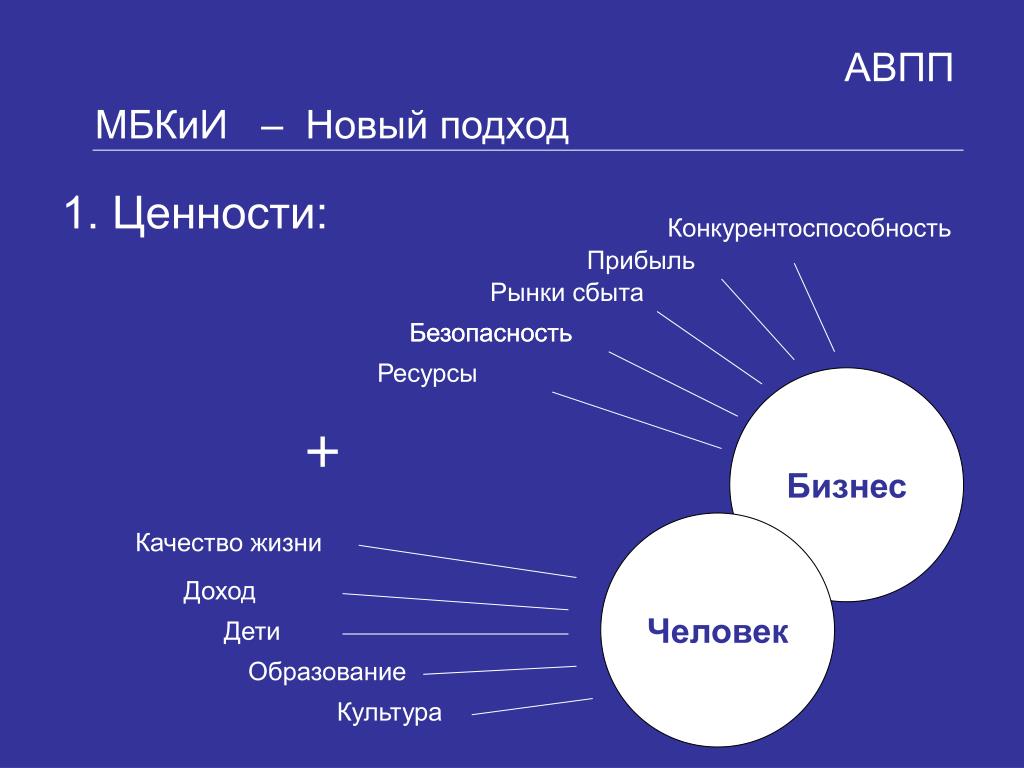 АВПП

МБКиИ – Новый подход

1. Ценности:

Конкурентоспособность

Прибыль

Рынки сбыта

Безопасность

Ресурсы

+

Бизнес

Качество жизни

Доход

Дети

Образование

Культура

Человек